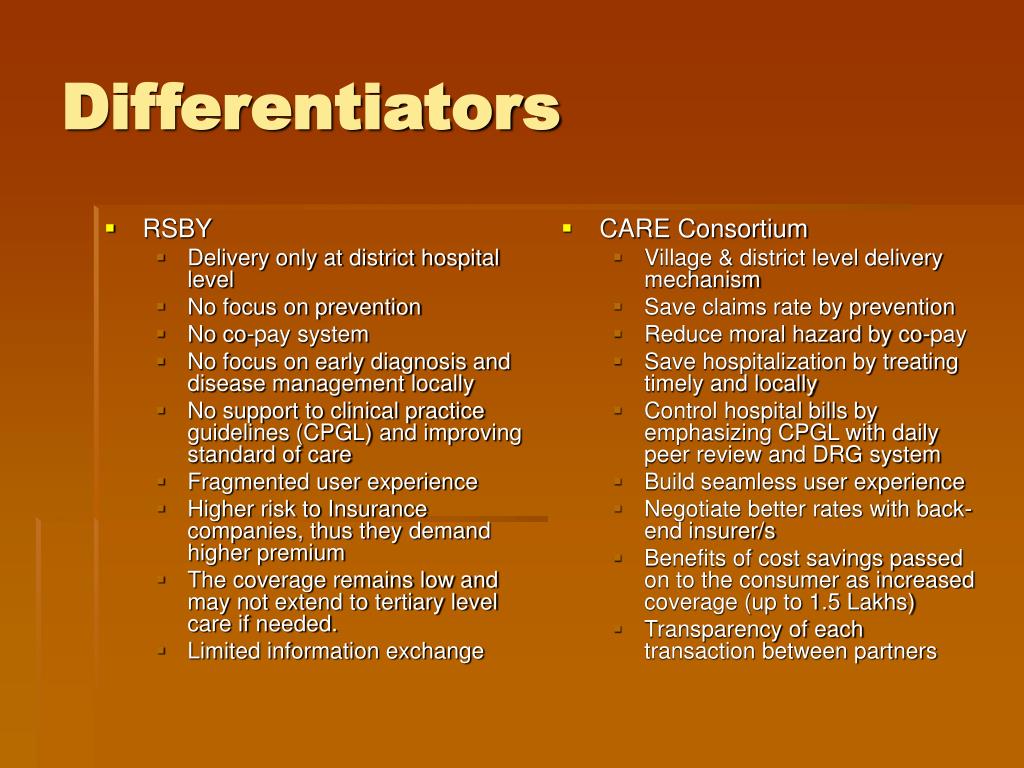 Differentiators

- RSBY
  - Delivery only at district hospital level
  - No focus on prevention
  - No co-pay system
  - No focus on early diagnosis and disease management locally
  - No support to clinical practice guidelines (CPGL) and improving standard of care
  - Fragmented user experience
  - Higher risk to Insurance companies, thus they demand higher premium
  - The coverage remains low and may not extend to tertiary level care if needed.
  - Limited information exchange

- CARE Consortium
  - Village & district level delivery mechanism
  - Save claims rate by prevention
  - Reduce moral hazard by co-pay
  - Save hospitalization by treating timely and locally
  - Control hospital bills by emphasizing CPGL with daily peer review and DRG system
  - Build seamless user experience
  - Negotiate better rates with back-end insurer/s
  - Benefits of cost savings passed on to the consumer as increased coverage (up to 1.5 Lakhs)
  - Transparency of each transaction between partners